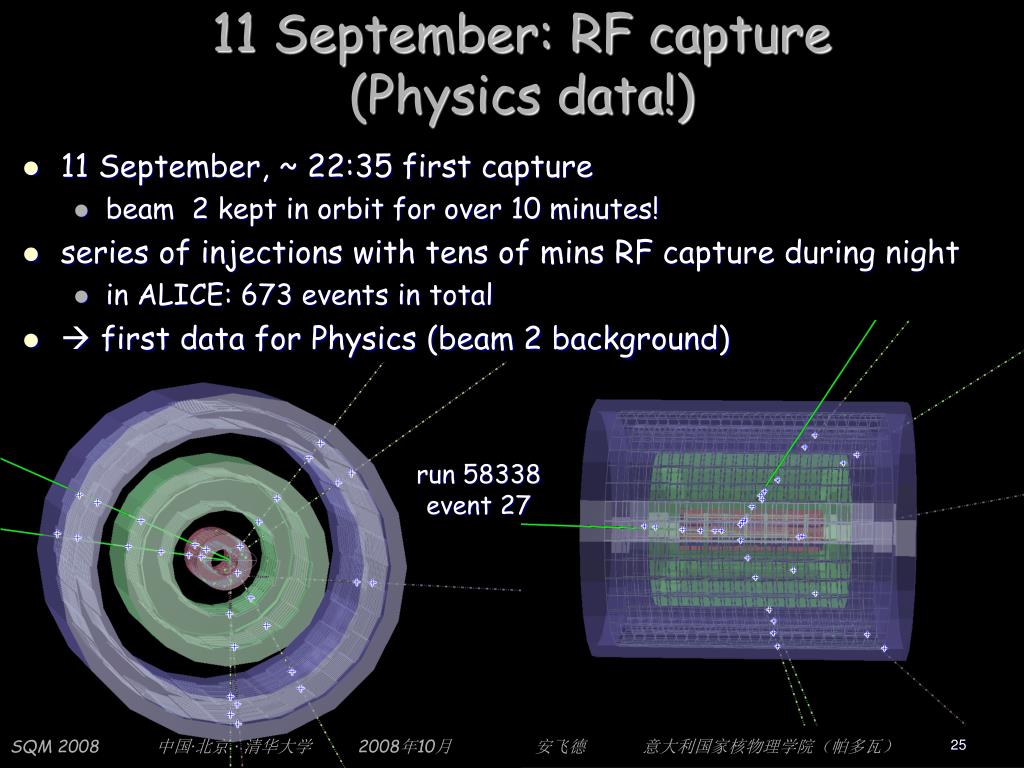 11 September: RF capture
(Physics data!)

- 11 September, ~ 22:35 first capture
  - beam 2 kept in orbit for over 10 minutes!
- series of injections with tens of mins RF capture during night
  - in ALICE: 673 events in total
- → first data for Physics (beam 2 background)

run 58338
event 27

SQM 2008 中国·北京 · 清华大学 2008年10月 安飞德 意大利国家核物理学院（帕多瓦） 25